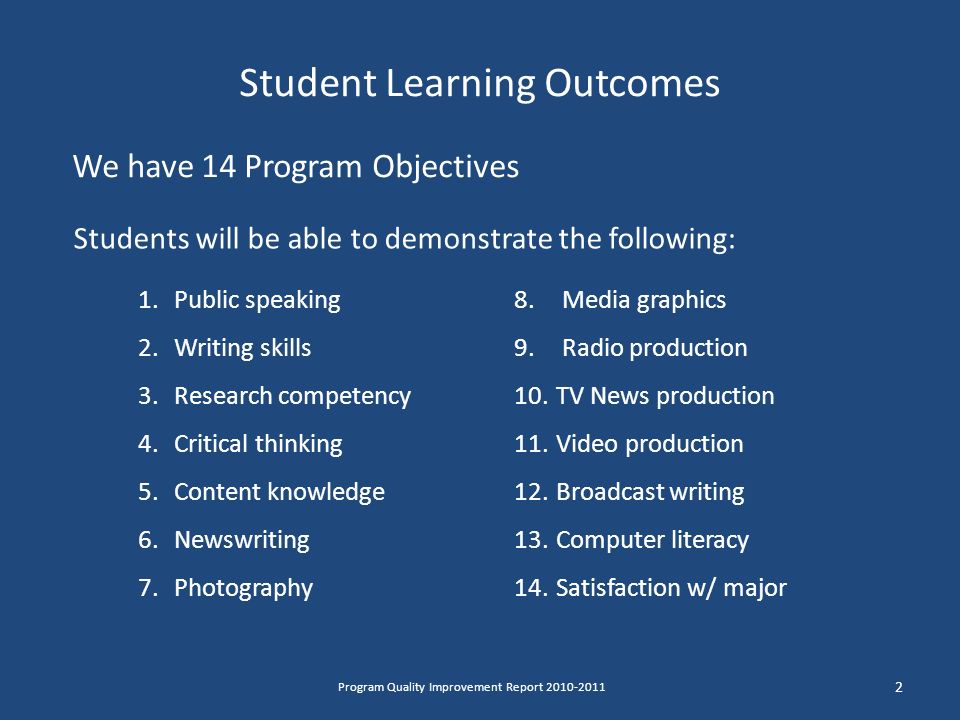 Student Learning Outcomes

We have 14 Program Objectives

Students will be able to demonstrate the following:

1. Public speaking
2. Writing skills
3. Research competency
4. Critical thinking
5. Content knowledge
6. Newswriting
7. Photography

8. Media graphics
9. Radio production
10. TV News production
11. Video production
12. Broadcast writing
13. Computer literacy
14. Satisfaction w/ major

Program Quality Improvement Report 2010-2011

2